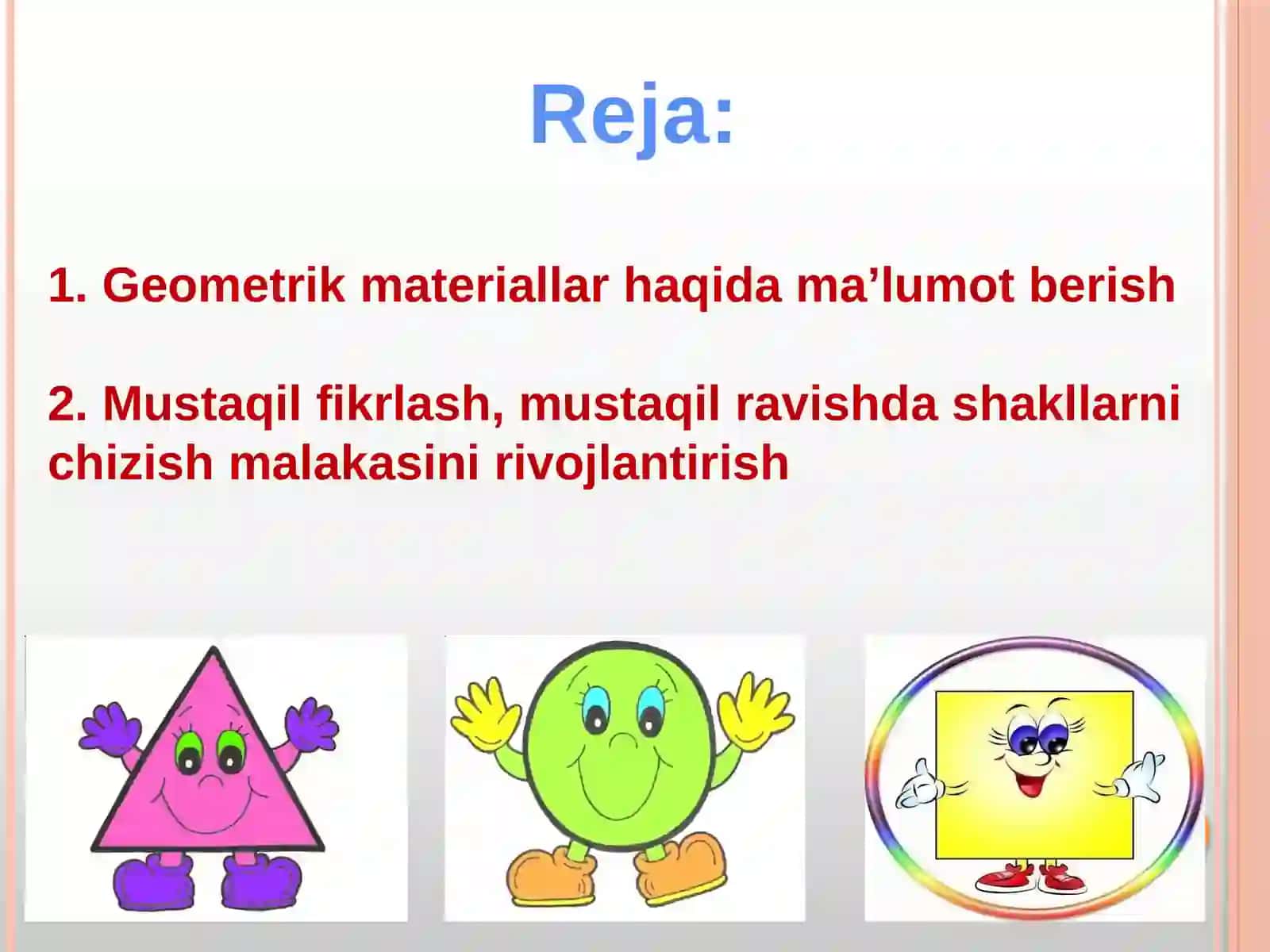 Reja:

1. Geometrik materiallar haqida ma’lumot berish

2. Mustaqil fikrlash, mustaqil ravishda shakllarni chizish malakasini rivojlantirish